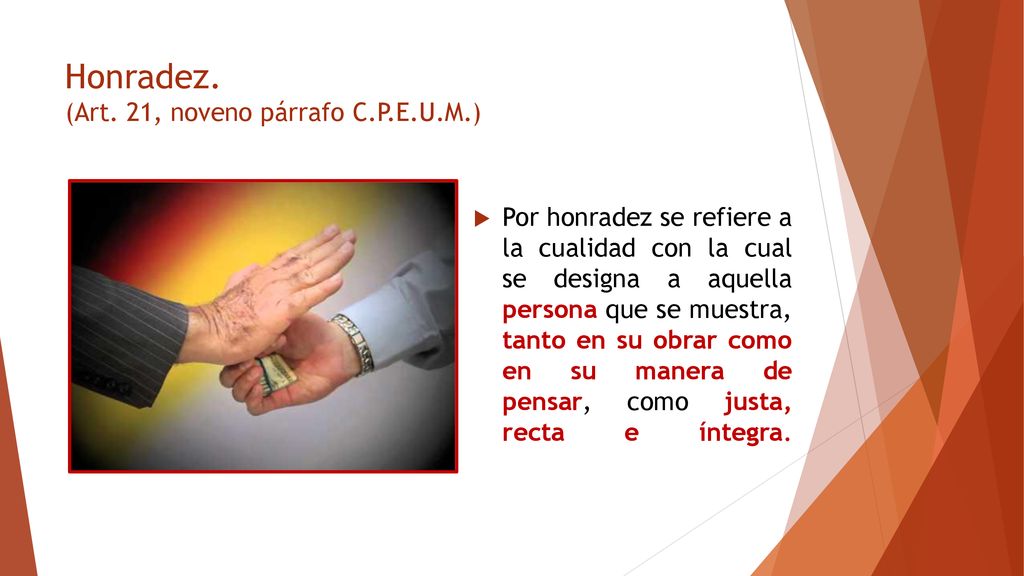 Honradez.
(Art. 21, noveno párrafo C.P.E.U.M.)

Por honradez se refiere a la cualidad con la cual se designa a aquella persona que se muestra, tanto en su obrar como en su manera de pensar, como justa, recta e íntegra.